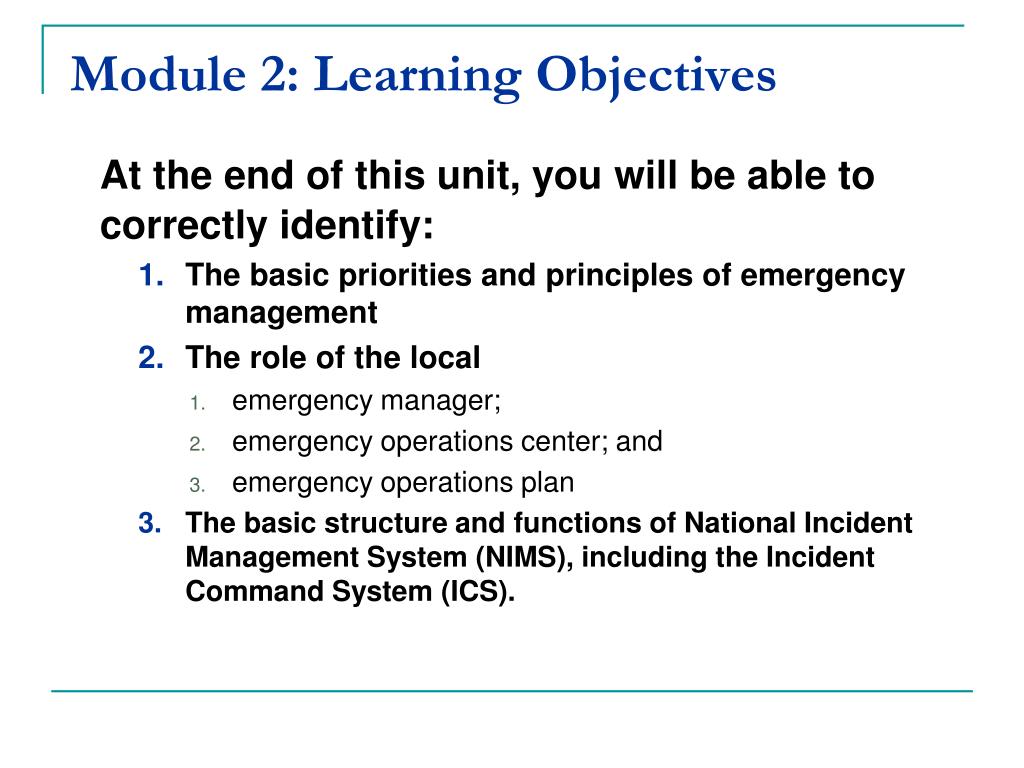 Module 2: Learning Objectives

At the end of this unit, you will be able to correctly identify:

1. The basic priorities and principles of emergency management
2. The role of the local
   1. emergency manager;
   2. emergency operations center; and
   3. emergency operations plan
3. The basic structure and functions of National Incident Management System (NIMS), including the Incident Command System (ICS).